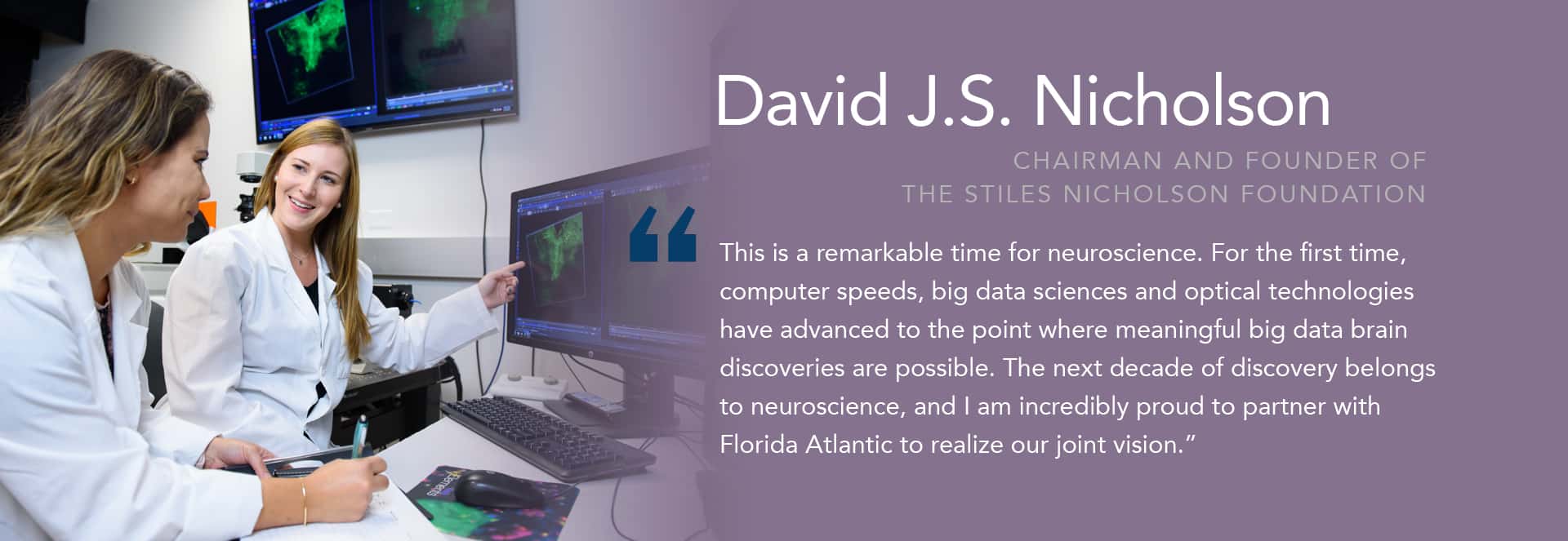 David J.S. Nicholson

CHAIRMAN AND FOUNDER OF THE STILES NICHOLSON FOUNDATION

“This is a remarkable time for neuroscience. For the first time, computer speeds, big data sciences and optical technologies have advanced to the point where meaningful big data brain discoveries are possible. The next decade of discovery belongs to neuroscience, and I am incredibly proud to partner with Florida Atlantic to realize our joint vision.”